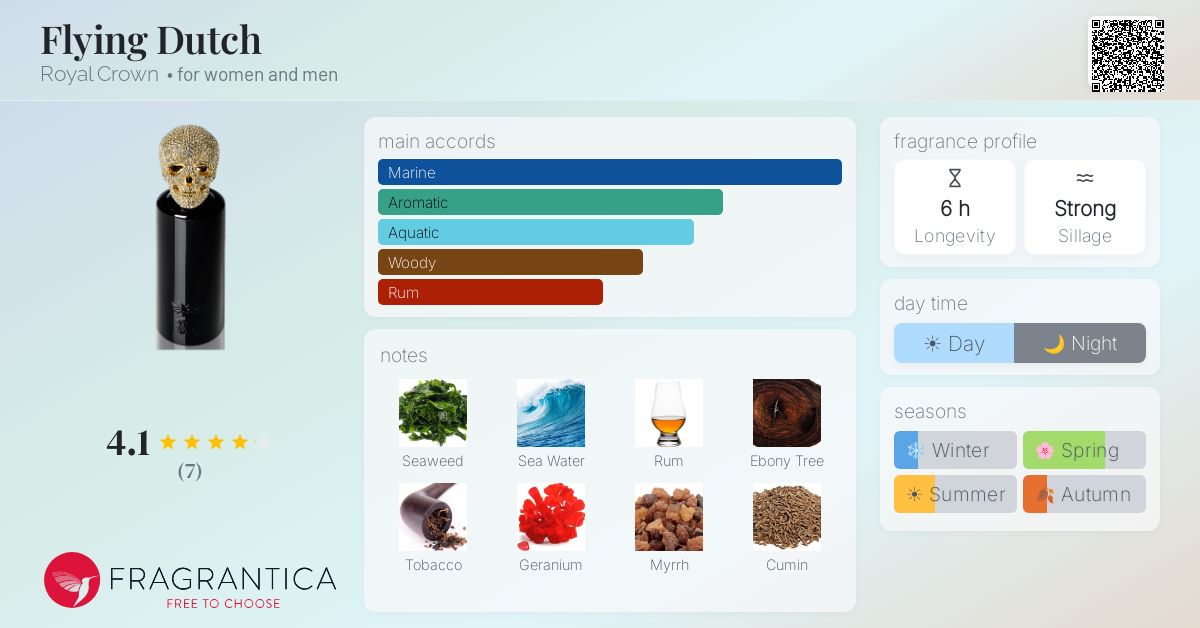 Flying Dutch
Royal Crown • for women and men

4.1
(7)

FRAGRANTICA
FREE TO CHOOSE

main accords
Marine
Aromatic
Aquatic
Woody
Rum

notes
Seaweed
Sea Water
Rum
Ebony Tree
Tobacco
Geranium
Myrrh
Cumin

fragrance profile
6 h
Longevity
Strong
Sillage

day time
Day
Night

seasons
Winter
Spring
Summer
Autumn